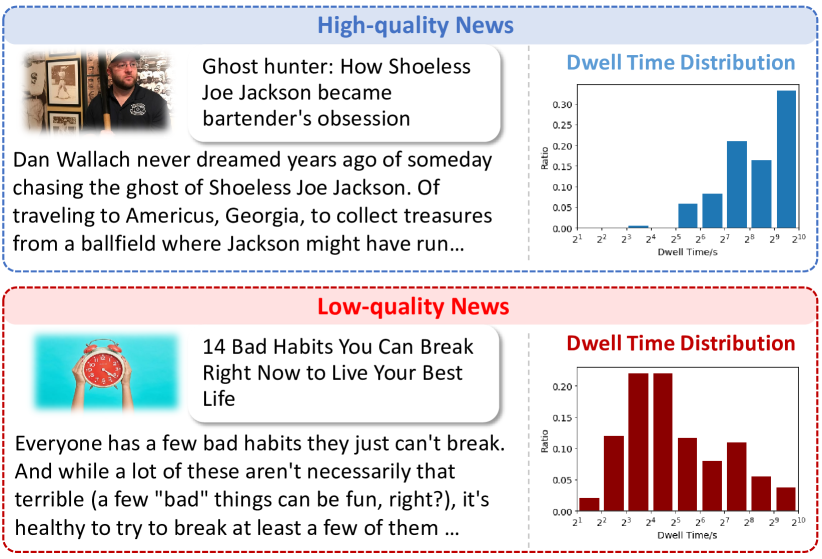 High-quality News

Ghost hunter: How Shoeless Joe Jackson became bartender's obsession

Dan Wallach never dreamed years ago of someday chasing the ghost of Shoeless Joe Jackson. Of traveling to Americus, Georgia, to collect treasures from a ballfield where Jackson might have run…

Dwell Time Distribution

Ratio
0.30
0.25
0.20
0.15
0.10
0.05
0.00
$2^1$ $2^2$ $2^3$ $2^4$ $2^5$ $2^6$ $2^7$ $2^8$ $2^9$ $2^{10}$
Dwell Time/s

Low-quality News

14 Bad Habits You Can Break Right Now to Live Your Best Life

Everyone has a few bad habits they just can't break. And while a lot of these aren't necessarily that terrible (a few "bad" things can be fun, right?), it's healthy to try to break at least a few of them …

Dwell Time Distribution

Ratio
0.20
0.15
0.10
0.05
0.00
$2^1$ $2^2$ $2^3$ $2^4$ $2^5$ $2^6$ $2^7$ $2^8$ $2^9$ $2^{10}$
Dwell Time/s